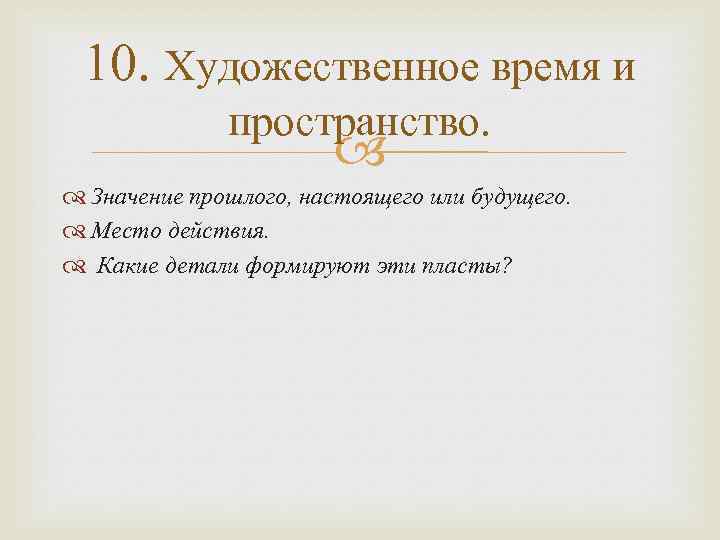 10. Художественное время и пространство.

Значение прошлого, настоящего или будущего.
Место действия.
Какие детали формируют эти пласты?